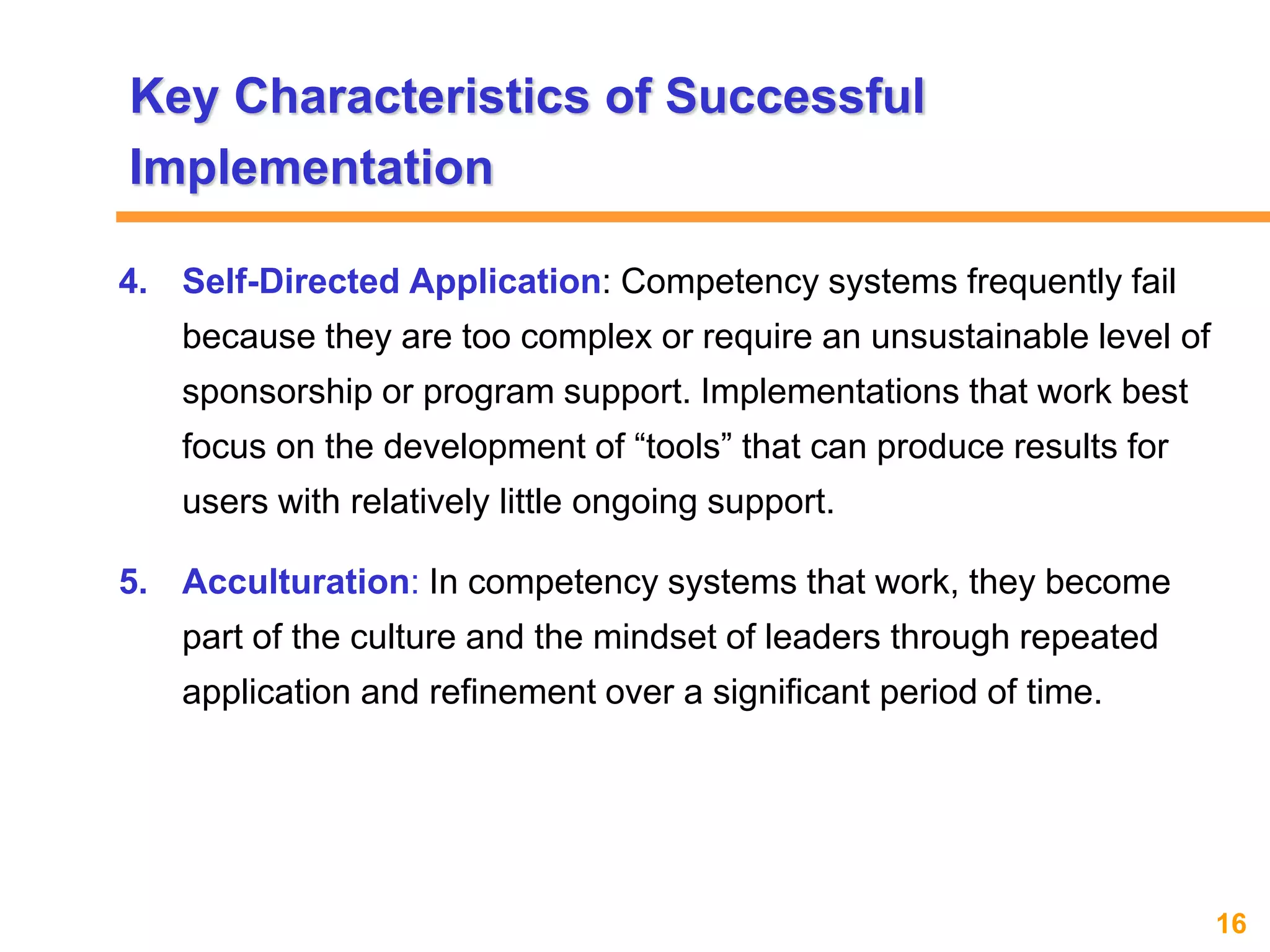 Key Characteristics of Successful Implementation

4. Self-Directed Application: Competency systems frequently fail because they are too complex or require an unsustainable level of sponsorship or program support. Implementations that work best focus on the development of “tools” that can produce results for users with relatively little ongoing support.

5. Acculturation: In competency systems that work, they become part of the culture and the mindset of leaders through repeated application and refinement over a significant period of time.

16